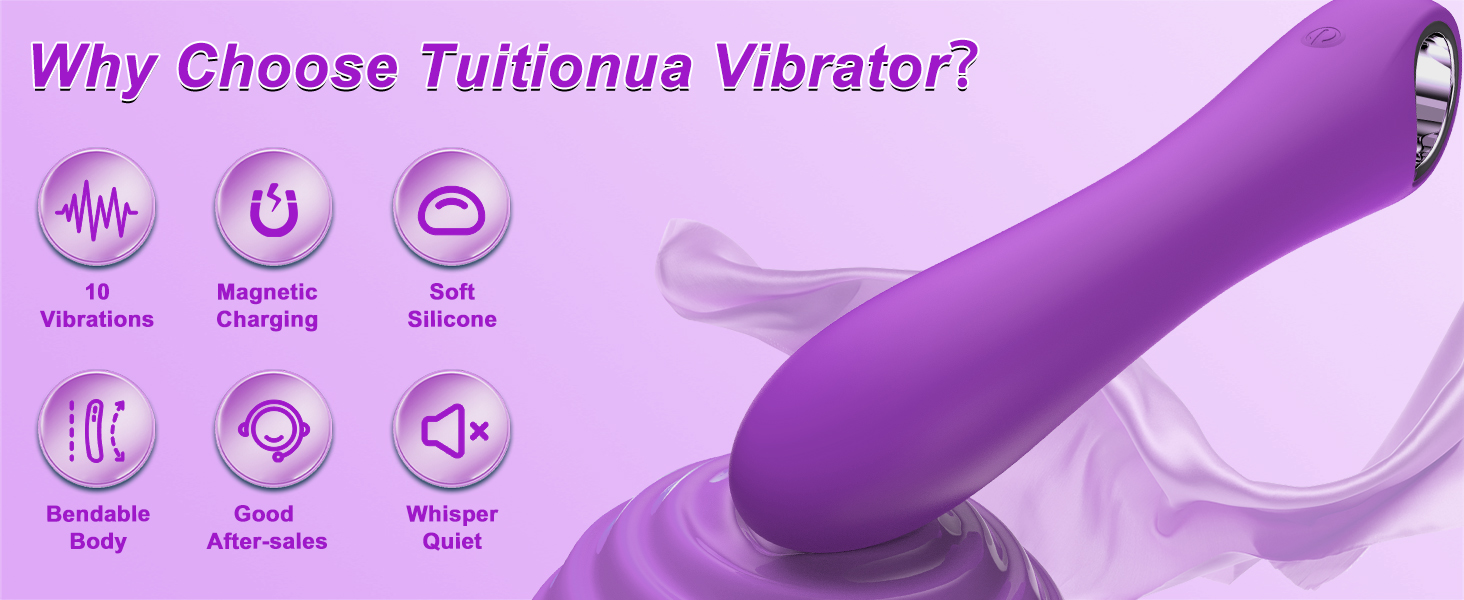 Why Choose Tuitionua Vibrator?

10 Vibrations

Magnetic Charging

Soft Silicone

Bendable Body

Good After-sales

Whisper Quiet